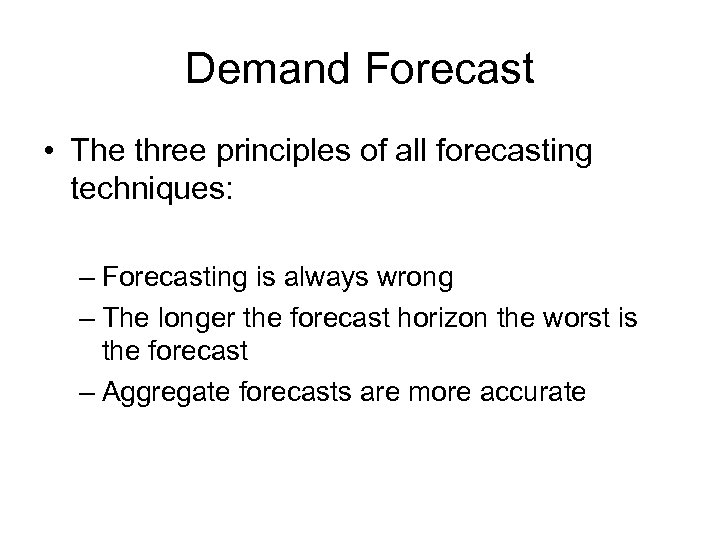 Demand Forecast

• The three principles of all forecasting techniques:

– Forecasting is always wrong
– The longer the forecast horizon the worst is the forecast
– Aggregate forecasts are more accurate